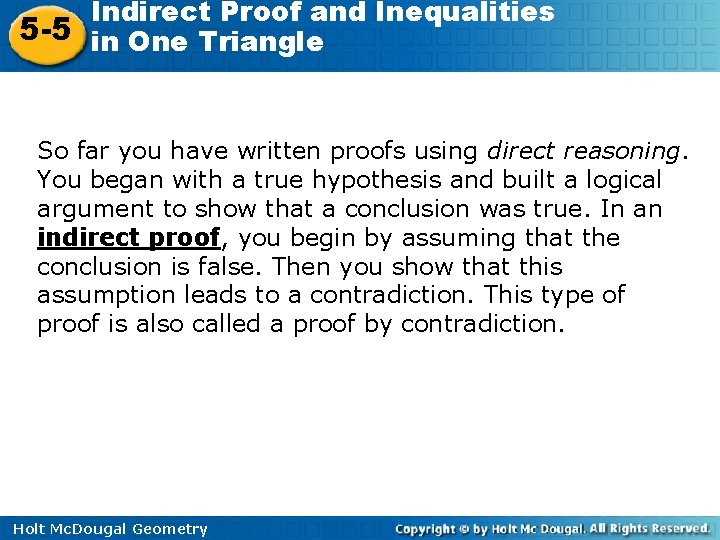 5-5 Indirect Proof and Inequalities in One Triangle

So far you have written proofs using direct reasoning. You began with a true hypothesis and built a logical argument to show that a conclusion was true. In an indirect proof, you begin by assuming that the conclusion is false. Then you show that this assumption leads to a contradiction. This type of proof is also called a proof by contradiction.

Holt McDougal Geometry

Copyright © by Holt Mc Dougal. All Rights Reserved.